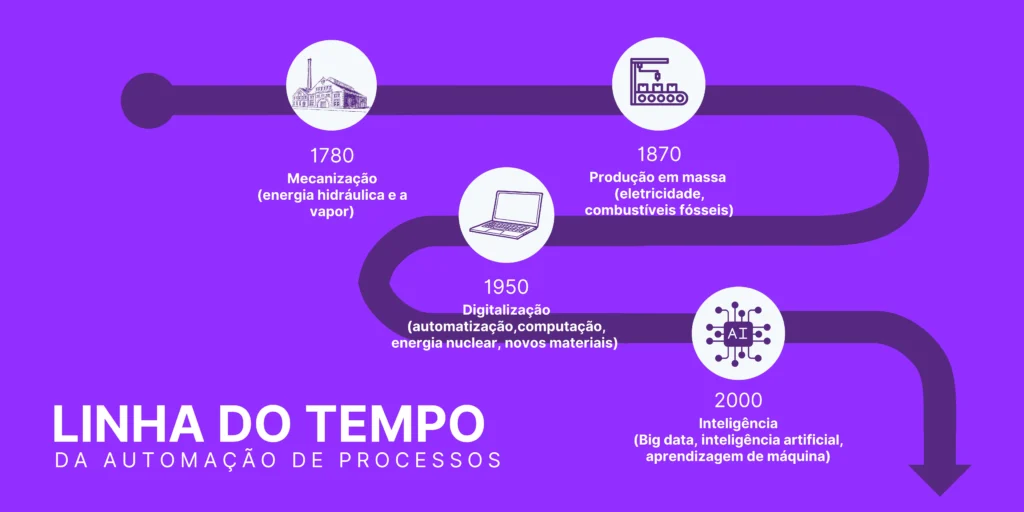 1780
Mecanização
(energia hidráulica e a vapor)

1870
Produção em massa
(eletricidade, combustíveis fósseis)

1950
Digitalização
(automatização,computação, energia nuclear, novos materiais)

AI

2000
Inteligência
(Big data, inteligência artificial, aprendizagem de máquina)

LINHA DO TEMPO
DA AUTOMAÇÃO DE PROCESSOS